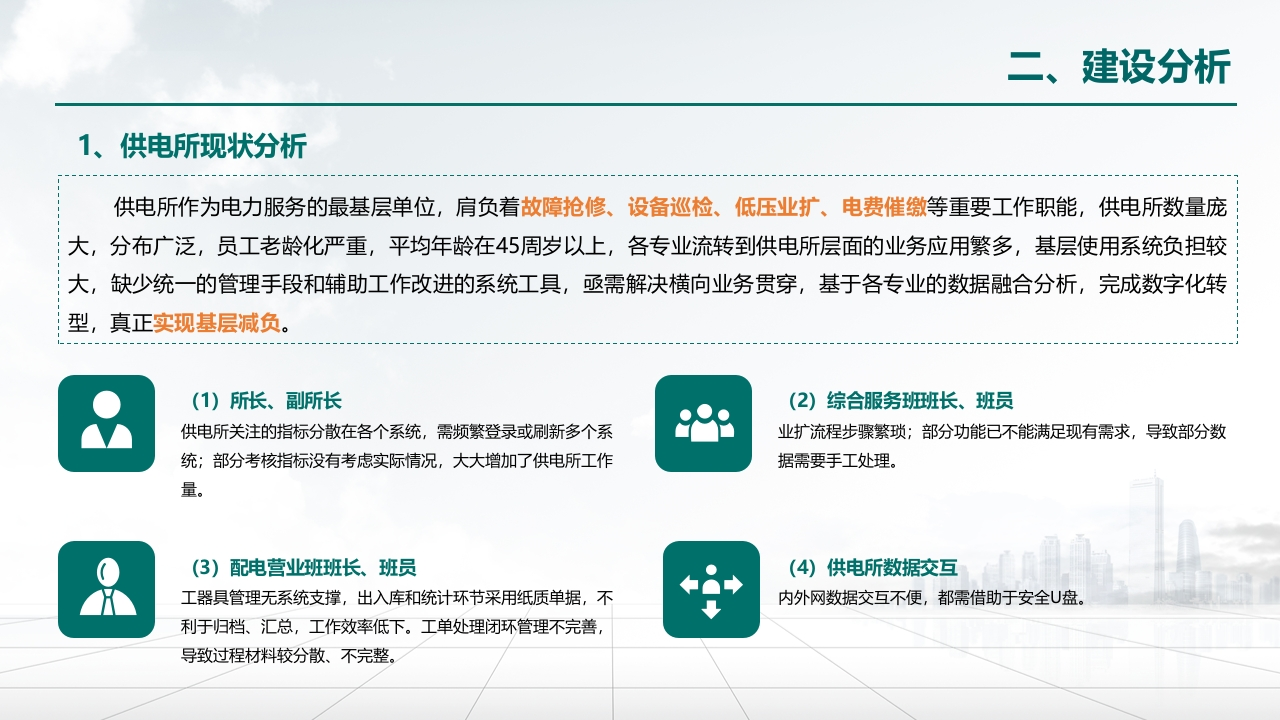 二、建设分析

1、供电所现状分析

供电所作为电力服务的最基层单位，肩负着故障抢修、设备巡检、低压业扩、电费催缴等重要工作职能，供电所数量庞大，分布广泛，员工老龄化严重，平均年龄在45周岁以上，各专业流转到供电所层面的业务应用繁多，基层使用系统负担较大，缺少统一的管理手段和辅助工作改进的系统工具，亟需解决横向业务贯穿，基于各专业的数据融合分析，完成数字化转型，真正实现基层减负。

（1）所长、副所长
供电所关注的指标分散在各个系统，需频繁登录或刷新多个系统；部分考核指标没有考虑实际情况，大大增加了供电所工作量。

（2）综合服务班班长、班员
业扩流程步骤繁琐；部分功能已不能满足现有需求，导致部分数据需要手工处理。

（3）配电营业班班长、班员
工器具管理无系统支撑，出入库和统计环节采用纸质单据，不利于归档、汇总，工作效率低下。工单处理闭环管理不完善，导致过程材料较分散、不完整。

（4）供电所数据交互
内外网数据交互不便，都需借助于安全U盘。